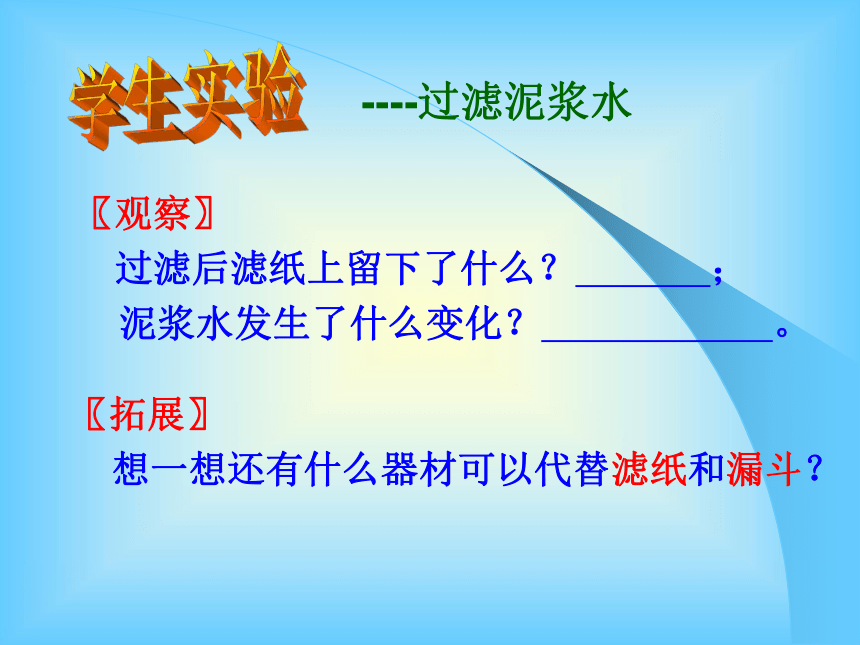 学生实验 ----过滤泥浆水

〖观察〗

过滤后滤纸上留下了什么？________；

泥浆水发生了什么变化？______________。

〖拓展〗

想一想还有什么器材可以代替滤纸和漏斗？